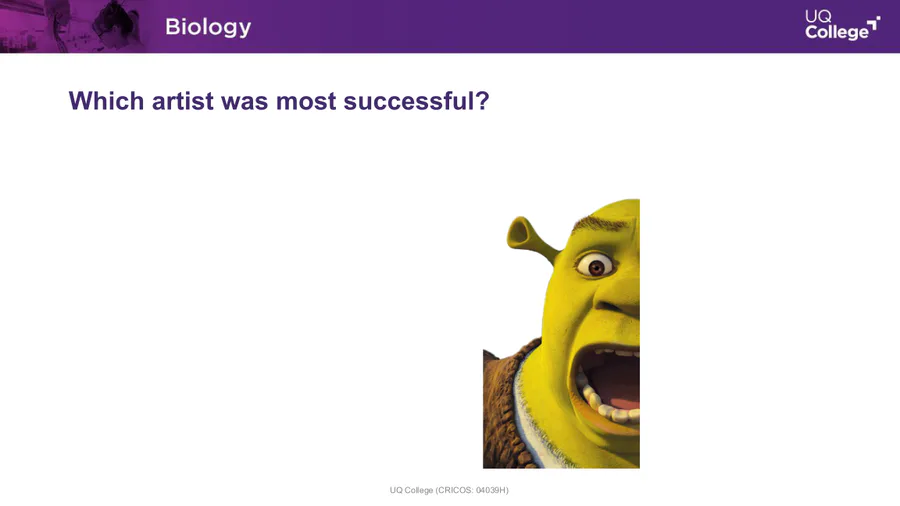 Biology

UQ College

Which artist was most successful?

UQ College (CRICOS: 04039H)